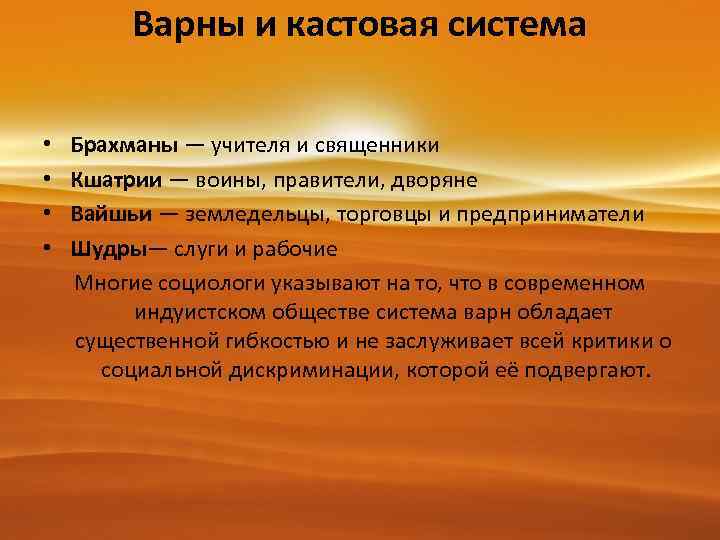 Варны и кастовая система

• Брахманы — учителя и священники
• Кшатрии — воины, правители, дворяне
• Вайшьи — земледельцы, торговцы и предприниматели
• Шудры— слуги и рабочие

Многие социологи указывают на то, что в современном индуистском обществе система варн обладает существенной гибкостью и не заслуживает всей критики о социальной дискриминации, которой её подвергают.